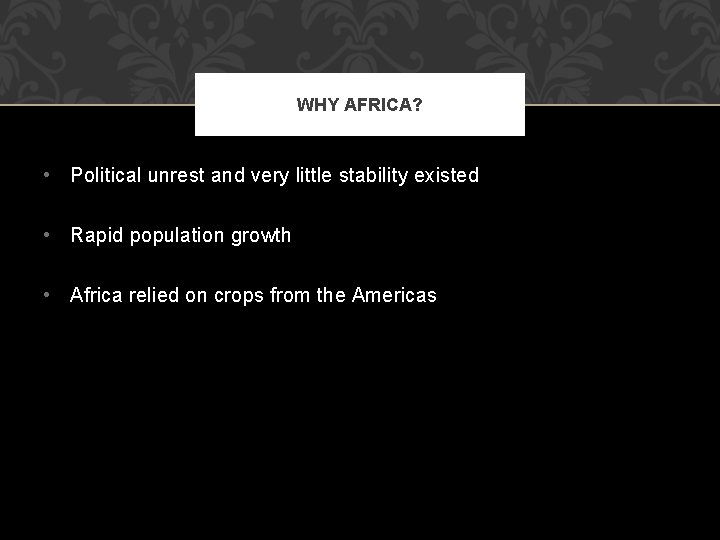 WHY AFRICA?

• Political unrest and very little stability existed

• Rapid population growth

• Africa relied on crops from the Americas